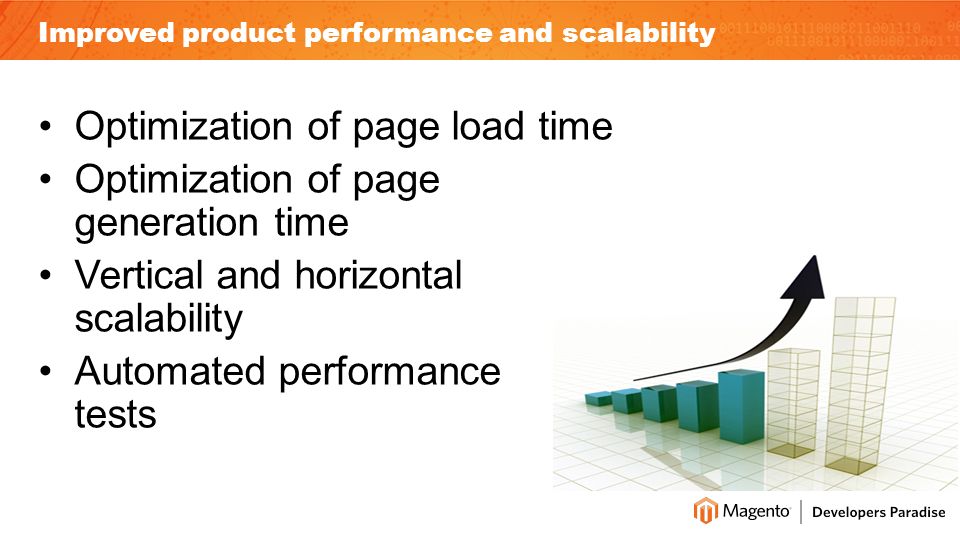 Improved product performance and scalability

• Optimization of page load time
• Optimization of page generation time
• Vertical and horizontal scalability
• Automated performance tests

Magento | Developers Paradise